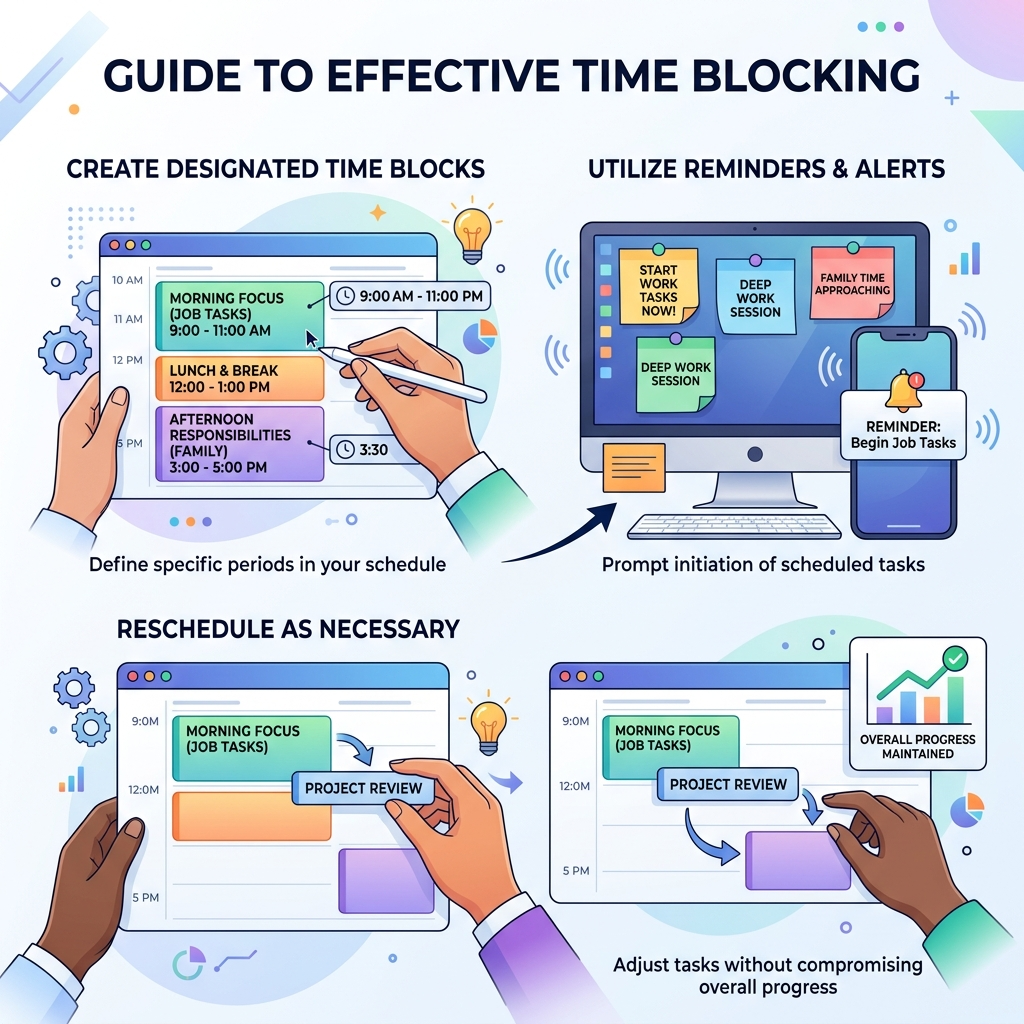 GUIDE TO EFFECTIVE TIME BLOCKING

CREATE DESIGNATED TIME BLOCKS

10 AM
11 AM
12 PM
5 PM

MORNING FOCUS (JOB TASKS) 9:00 - 11:00 AM

9:00 AM - 11:00 PM

LUNCH & BREAK 12:00 - 1:00 PM

AFTERNOON RESPONSIBILITIES (FAMILY) 3:00 - 5:00 PM

3:30

Define specific periods in your schedule

UTILIZE REMINDERS & ALERTS

START WORK TASKS NOW!

DEEP WORK SESSION

FAMILY TIME APPROACHING

DEEP WORK SESSION

REMINDER: Begin Job Tasks

Prompt initiation of scheduled tasks

RESCHEDULE AS NECESSARY

9:0M
12:0M
5 PM

MORNING FOCUS (JOB TASKS)

PROJECT REVIEW

9:0M
12:0M
5 PM

MORNING FOCUS (JOB TASKS)

PROJECT REVIEW

OVERALL PROGRESS MAINTAINED

Adjust tasks without compromising overall progress